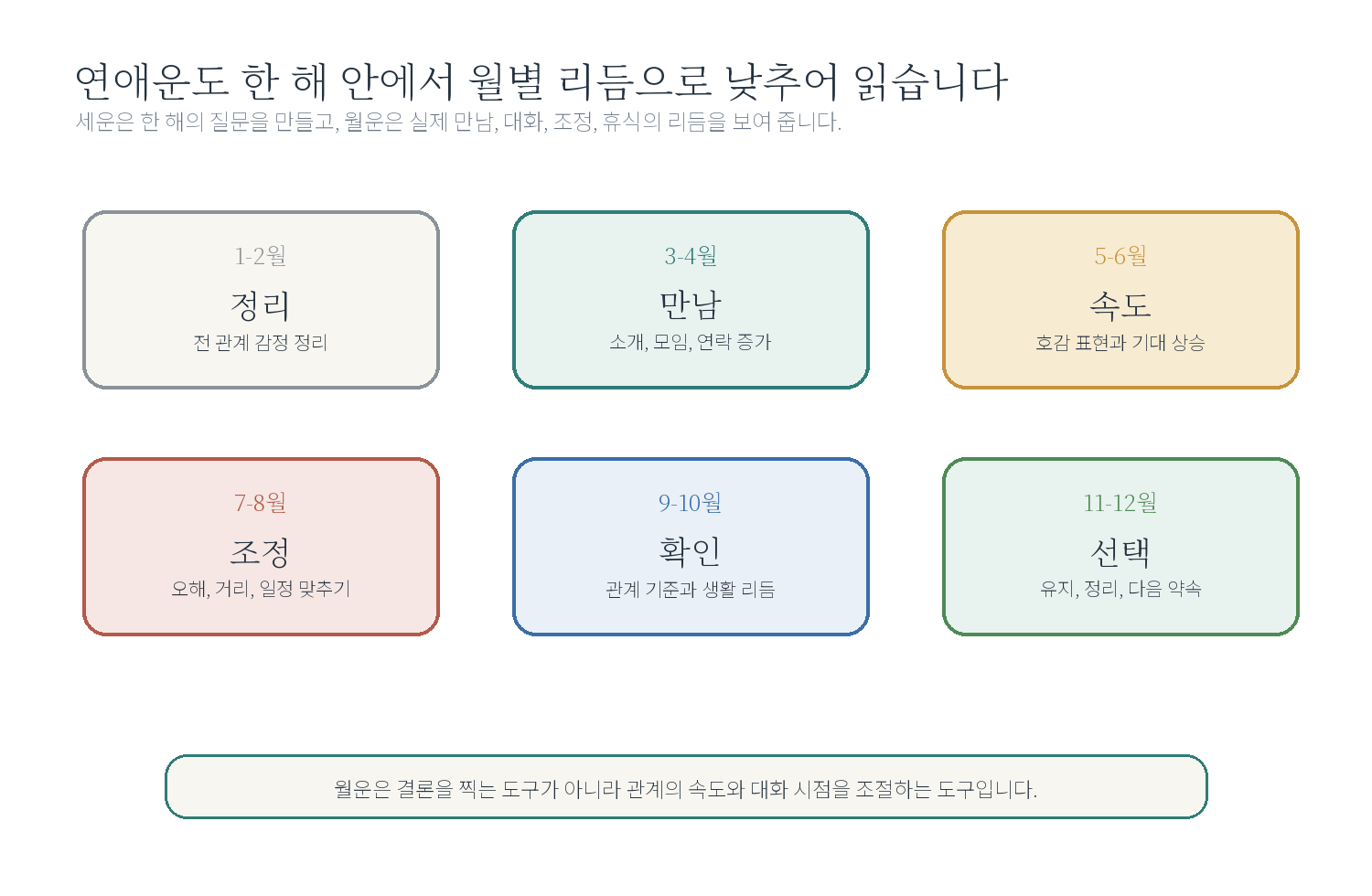 연애운도 한 해 안에서 월별 리듬으로 낮추어 읽습니다
세운은 한 해의 질문을 만들고, 월운은 실제 만남, 대화, 조정, 휴식의 리듬을 보여 줍니다.

1-2월
정리
전 관계 감정 정리

3-4월
만남
소개, 모임, 연락 증가

5-6월
속도
호감 표현과 기대 상승

7-8월
조정
오해, 거리, 일정 맞추기

9-10월
확인
관계 기준과 생활 리듬

11-12월
선택
유지, 정리, 다음 약속

월운은 결론을 찍는 도구가 아니라 관계의 속도와 대화 시점을 조절하는 도구입니다.